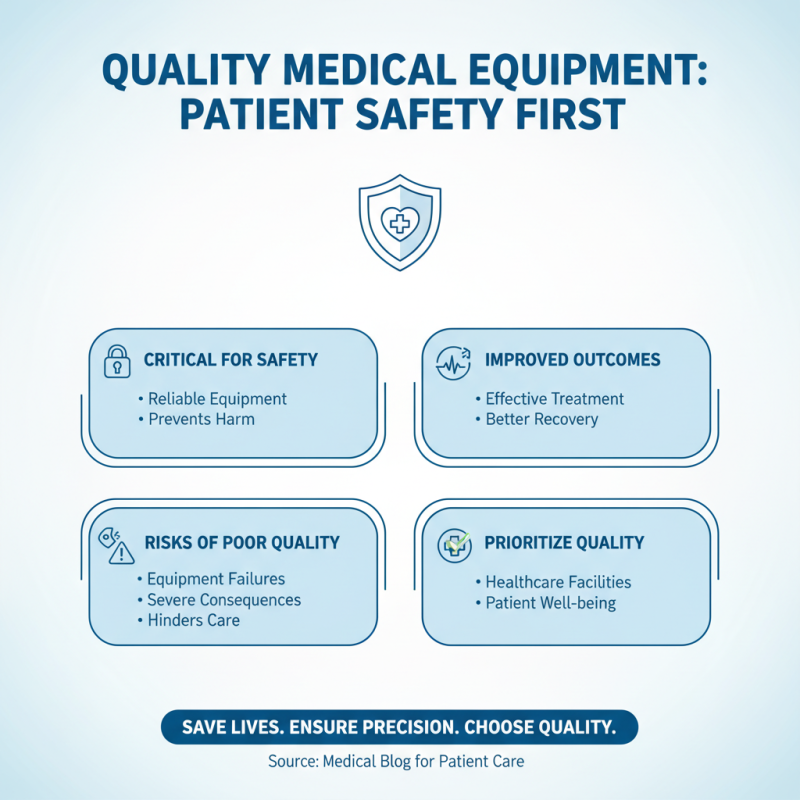 QUALITY MEDICAL EQUIPMENT: PATIENT SAFETY FIRST

CRITICAL FOR SAFETY
• Reliable Equipment
• Prevents Harm

IMPROVED OUTCOMES
• Effective Treatment
• Better Recovery

RISKS OF POOR QUALITY
• Equipment Failures
• Severe Consequences
• Hinders Care

PRIORITIZE QUALITY
• Healthcare Facilities
• Patient Well-being

SAVE LIVES. ENSURE PRECISION. CHOOSE QUALITY.

Source: Medical Blog for Patient Care